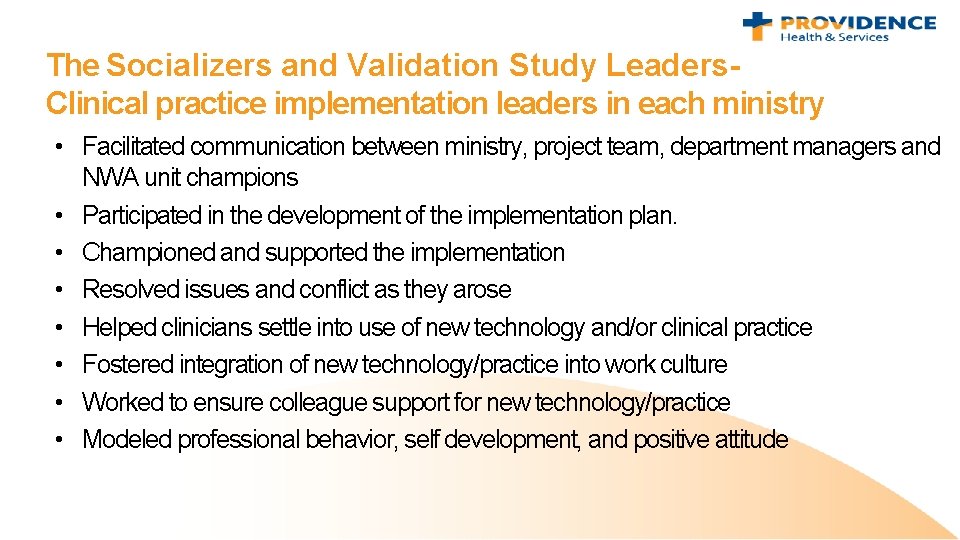 PROVIDENCE
Health & Services

The Socializers and Validation Study Leaders-
Clinical practice implementation leaders in each ministry

• Facilitated communication between ministry, project team, department managers and NWA unit champions
• Participated in the development of the implementation plan.
• Championed and supported the implementation
• Resolved issues and conflict as they arose
• Helped clinicians settle into use of new technology and/or clinical practice
• Fostered integration of new technology/practice into work culture
• Worked to ensure colleague support for new technology/practice
• Modeled professional behavior, self development, and positive attitude